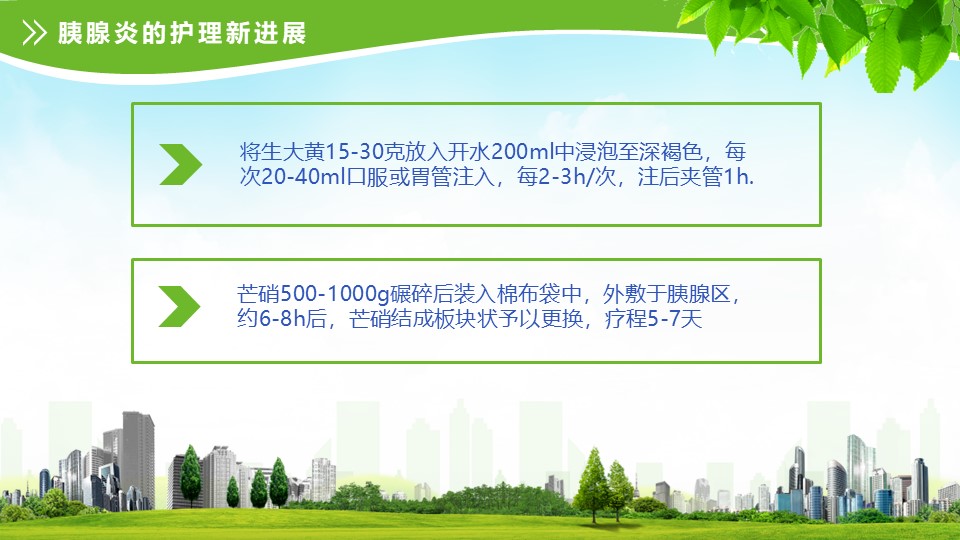 胰腺炎的护理新进展

将生大黄15-30克放入开水200ml中浸泡至深褐色，每次20-40ml口服或胃管注入，每2-3h/次，注后夹管1h.

芒硝500-1000g碾碎后装入棉布袋中，外敷于胰腺区，约6-8h后，芒硝结成板块状予以更换，疗程5-7天